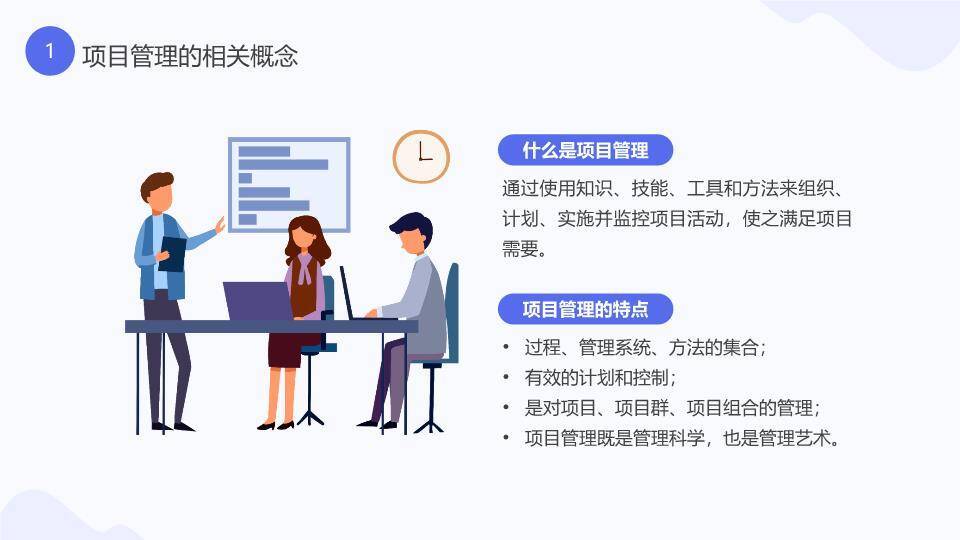 1 项目管理的相关概念

什么是项目管理

通过使用知识、技能、工具和方法来组织、计划、实施并监控项目活动，使之满足项目需要。

项目管理的特点

• 过程、管理系统、方法的集合；
• 有效的计划和控制；
• 是对项目、项目群、项目组合的管理；
• 项目管理既是管理科学，也是管理艺术。